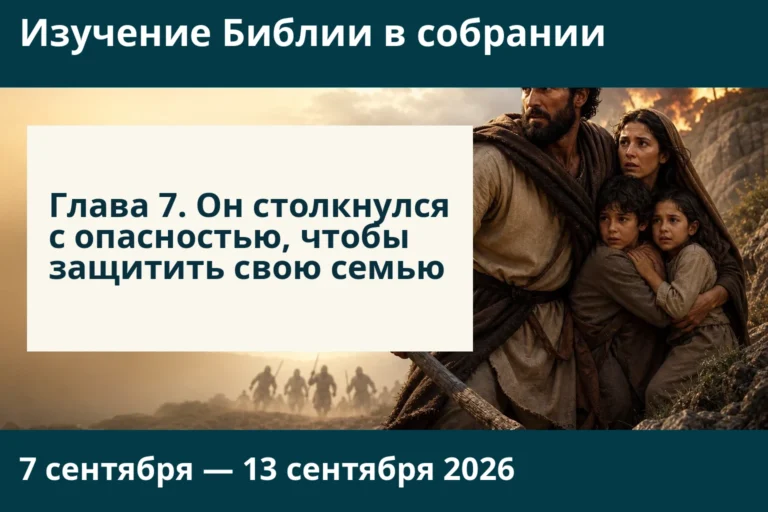 Изучение Библии в собрании

Глава 7. Он столкнулся с опасностью, чтобы защитить свою семью

7 сентября — 13 сентября 2026